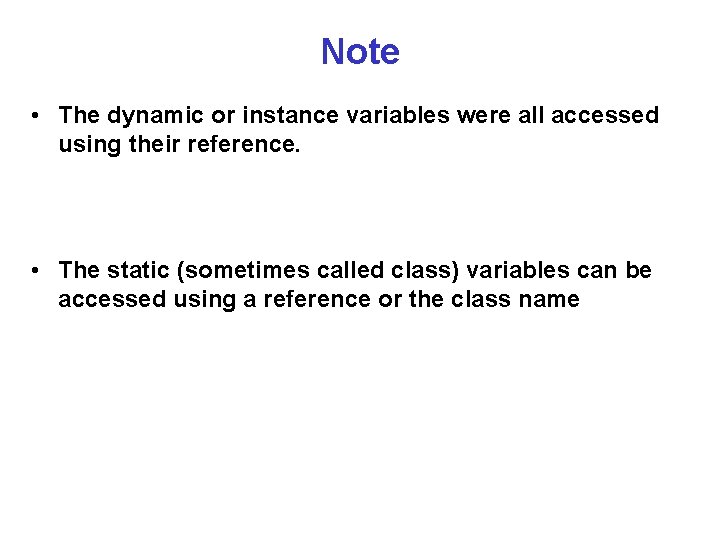 Note

• The dynamic or instance variables were all accessed using their reference.

• The static (sometimes called class) variables can be accessed using a reference or the class name